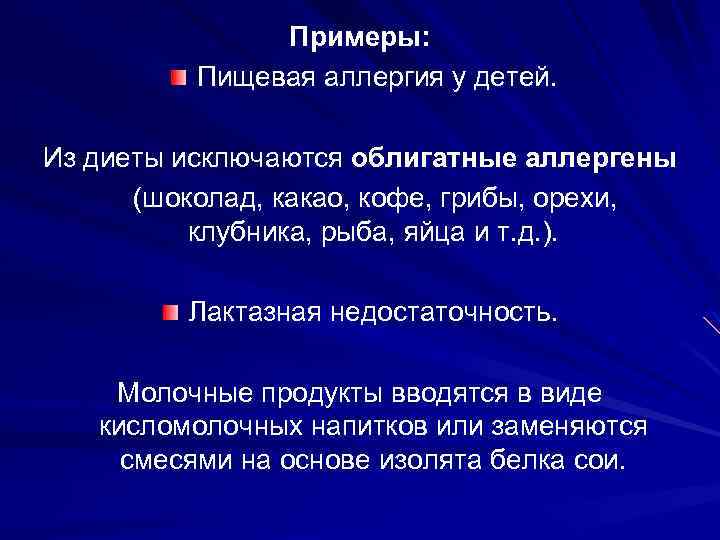 Примеры:

Пищевая аллергия у детей.

Из диеты исключаются облигатные аллергены (шоколад, какао, кофе, грибы, орехи, клубника, рыба, яйца и т.д.).

Лактазная недостаточность.

Молочные продукты вводятся в виде кисломолочных напитков или заменяются смесями на основе изолята белка сои.